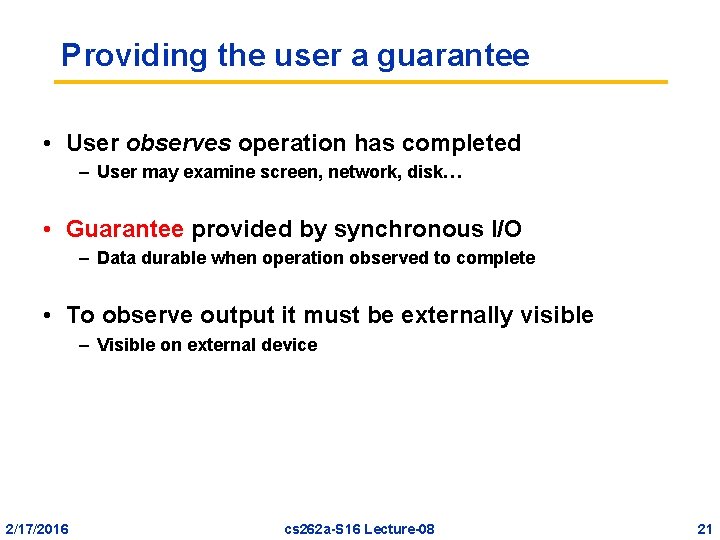 Providing the user a guarantee

• User observes operation has completed
– User may examine screen, network, disk…

• Guarantee provided by synchronous I/O
– Data durable when operation observed to complete

• To observe output it must be externally visible
– Visible on external device

2/17/2016 cs262a-S16 Lecture-08 21